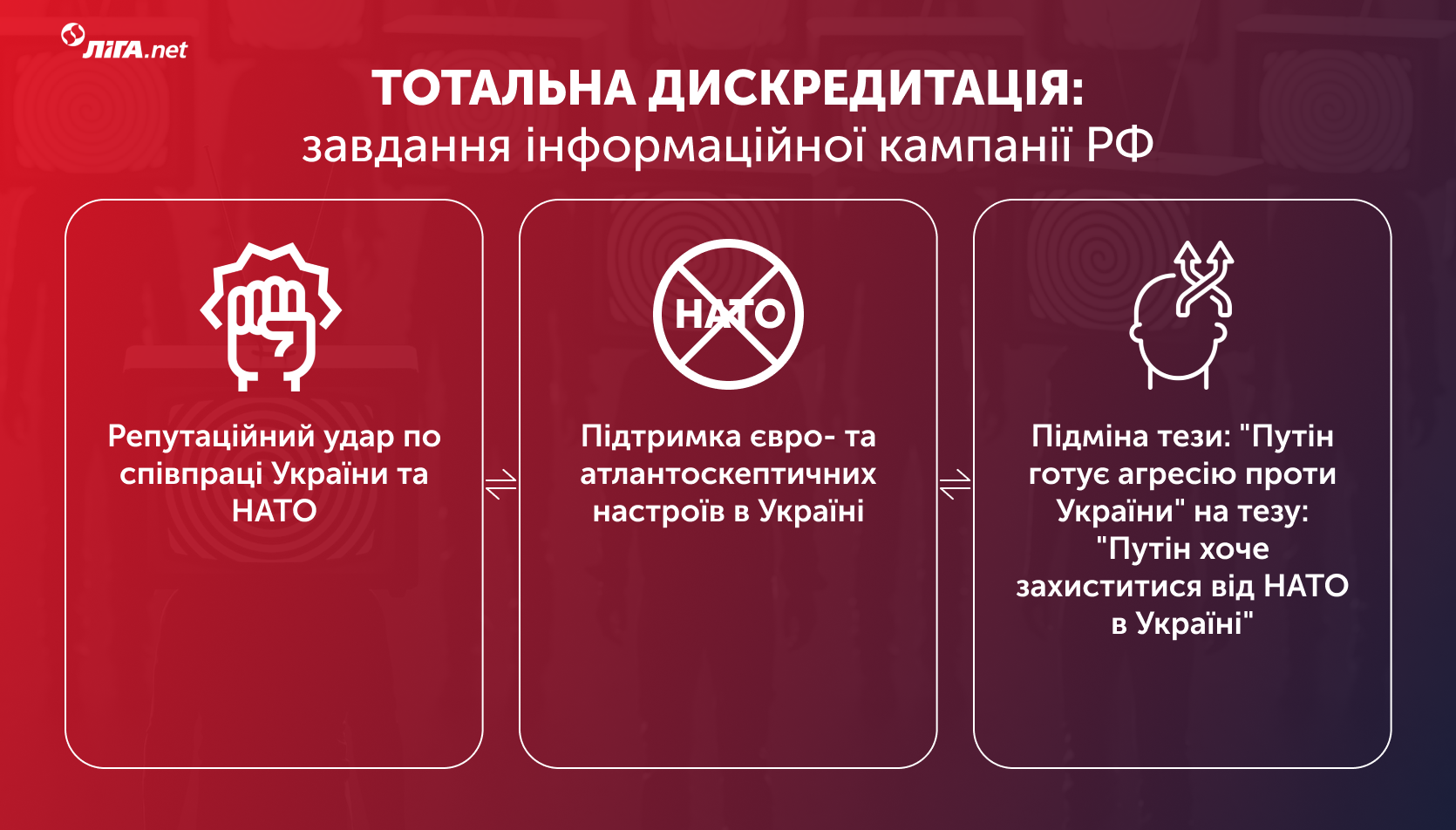 ЛІГА.net

ТОТАЛЬНА ДИСКРЕДИТАЦІЯ:
завдання інформаційної кампанії РФ

Репутаційний удар по співпраці України та НАТО

НАТО

Підтримка євро- та атлантоскептичних настроїв в Україні

Підміна тези: "Путін готує агресію проти України" на тезу: "Путін хоче захиститися від НАТО в Україні"